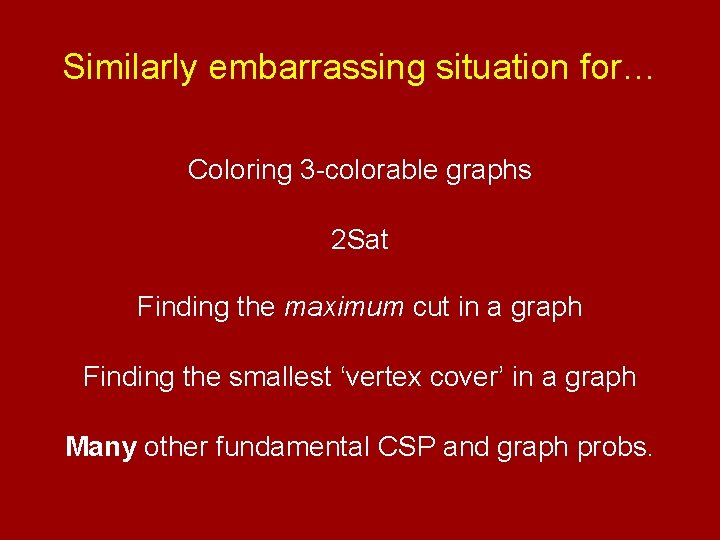 Similarly embarrassing situation for…

Coloring 3-colorable graphs

2Sat

Finding the maximum cut in a graph

Finding the smallest ‘vertex cover’ in a graph

Many other fundamental CSP and graph probs.